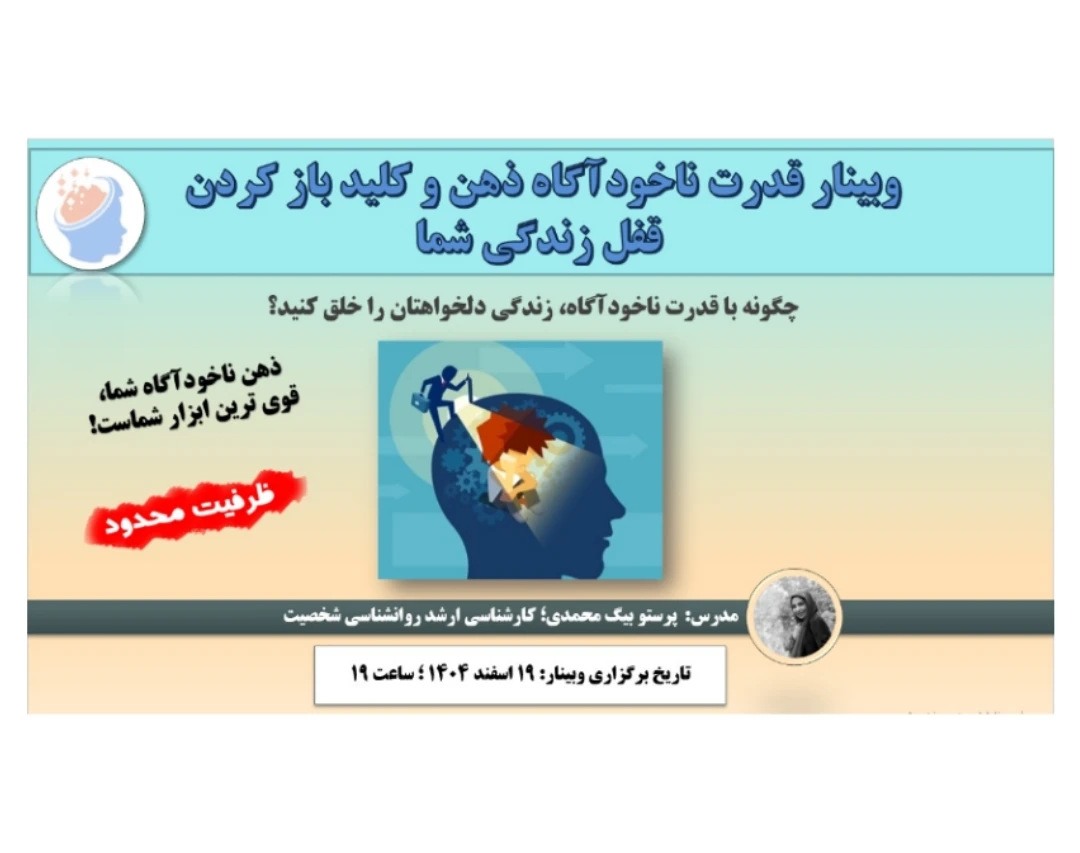 وبینار قدرت ناخودآگاه ذهن و کلید باز کردن قفل زندگی شما

چگونه با قدرت ناخودآگاه، زندگی دلخواهتان را خلق کنید؟

ذهن ناخودآگاه شما، قوی ترین ابزار شماست!

ظرفیت محدود

مدرس: پرستو بیگ محمدی؛ کارشناسی ارشد روانشناسی شخصیت

تاریخ برگزاری وبینار: ۱۹ اسفند ۱۴۰۴ ؛ ساعت ۱۹